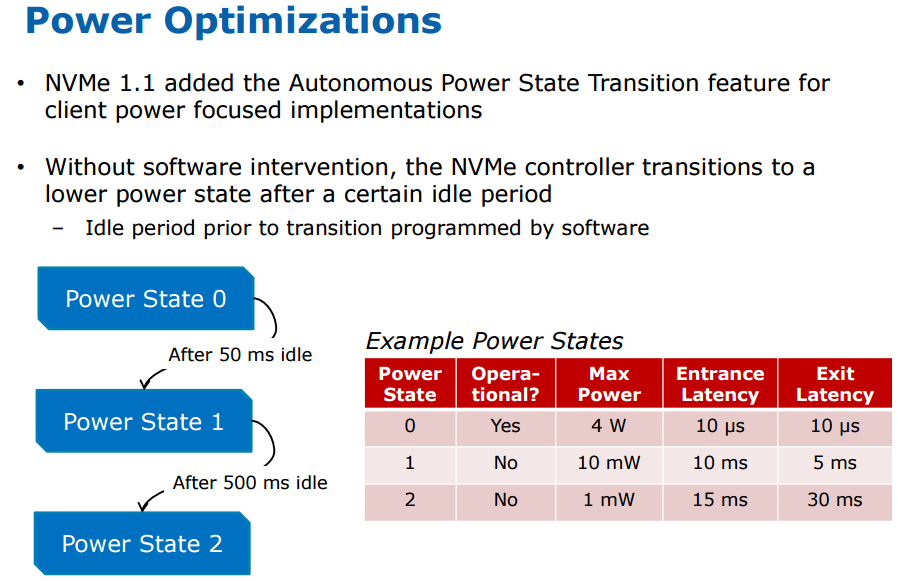 Power Optimizations

• NVMe 1.1 added the Autonomous Power State Transition feature for client power focused implementations

• Without software intervention, the NVMe controller transitions to a lower power state after a certain idle period
– Idle period prior to transition programmed by software

Power State 0

After 50 ms idle

Power State 1

After 500 ms idle

Power State 2

Example Power States

| Power State | Operational? | Max Power | Entrance Latency | Exit Latency |
|---|---|---|---|---|
| 0 | Yes | 4 W | 10 μs | 10 μs |
| 1 | No | 10 mW | 10 ms | 5 ms |
| 2 | No | 1 mW | 15 ms | 30 ms |